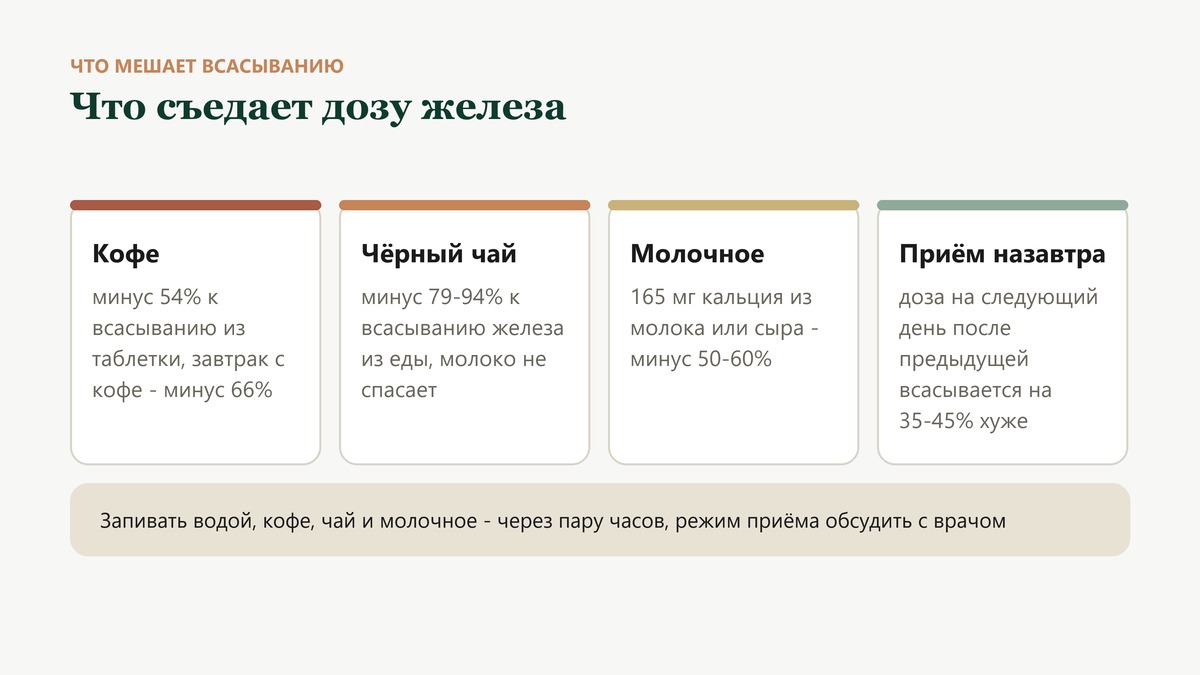 ЧТО МЕШАЕТ ВСАСЫВАНИЮ

Что съедает дозу железа

Кофе

минус 54% к всасыванию из таблетки, завтрак с кофе - минус 66%

Чёрный чай

минус 79-94% к всасыванию железа из еды, молоко не спасает

Молочное

165 мг кальция из молока или сыра - минус 50-60%

Приём назавтра

доза на следующий день после предыдущей всасывается на 35-45% хуже

Запивать водой, кофе, чай и молочное - через пару часов, режим приёма обсудить с врачом